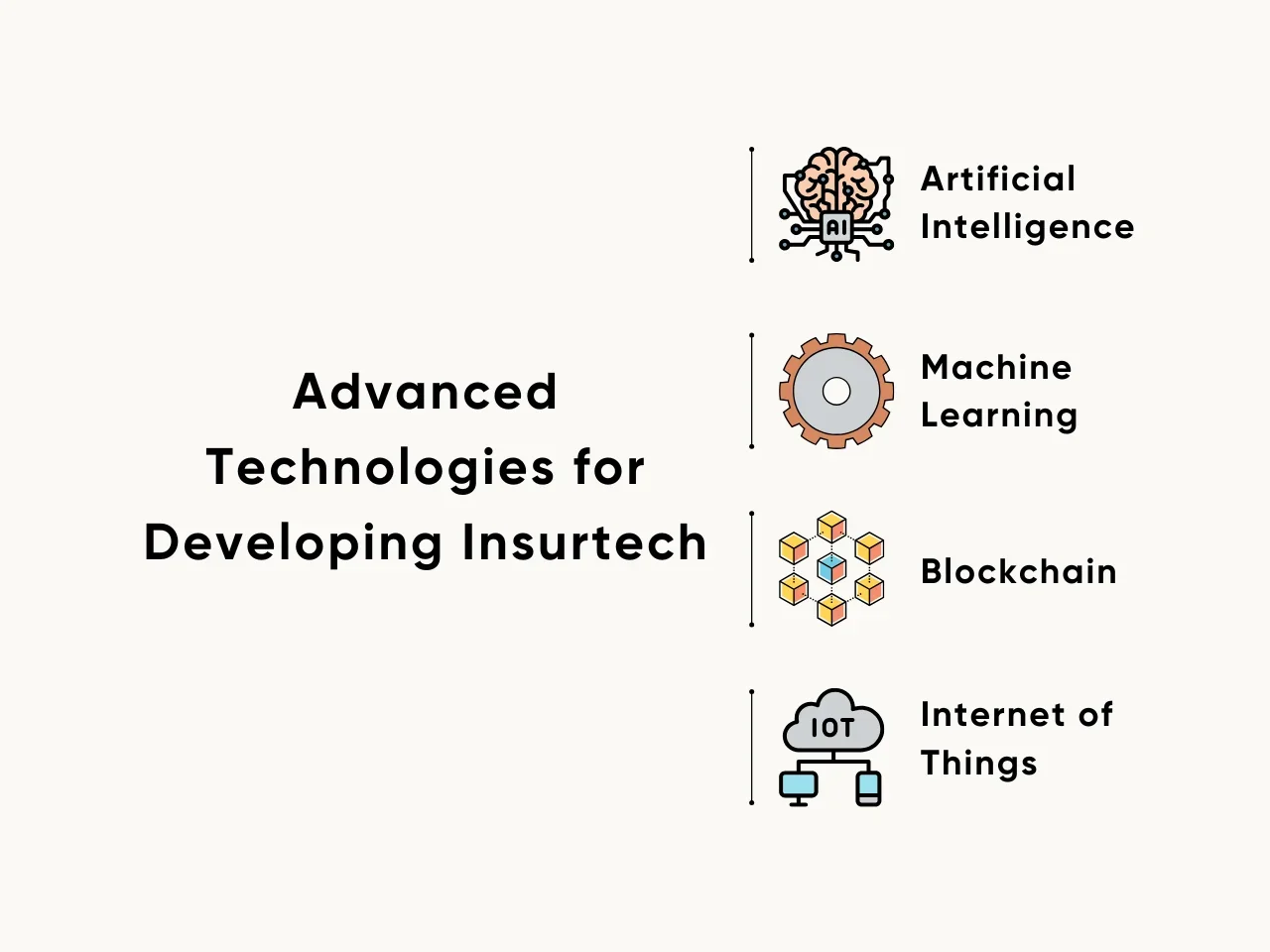 Advanced Technologies for Developing Insurtech

AI

Artificial Intelligence

Machine Learning

Blockchain

IOT

Internet of Things